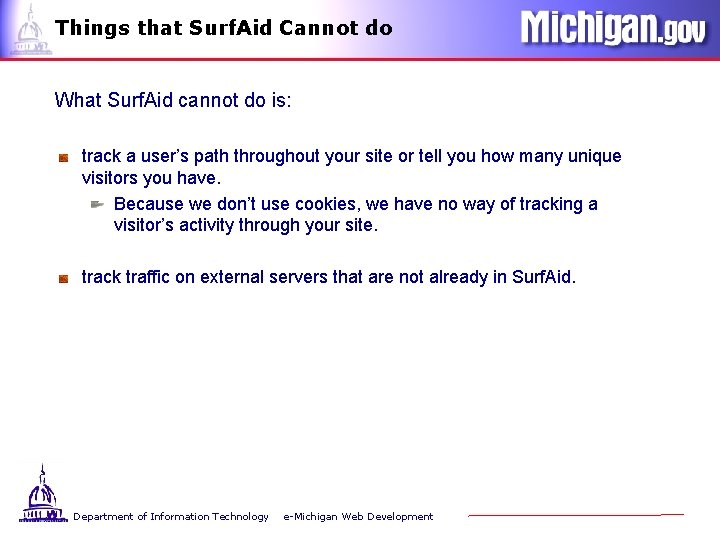 Things that SurfAid Cannot do

Michigan.gov

What SurfAid cannot do is:

track a user's path throughout your site or tell you how many unique visitors you have.

Because we don't use cookies, we have no way of tracking a visitor's activity through your site.

track traffic on external servers that are not already in SurfAid.

Department of Information Technology e-Michigan Web Development